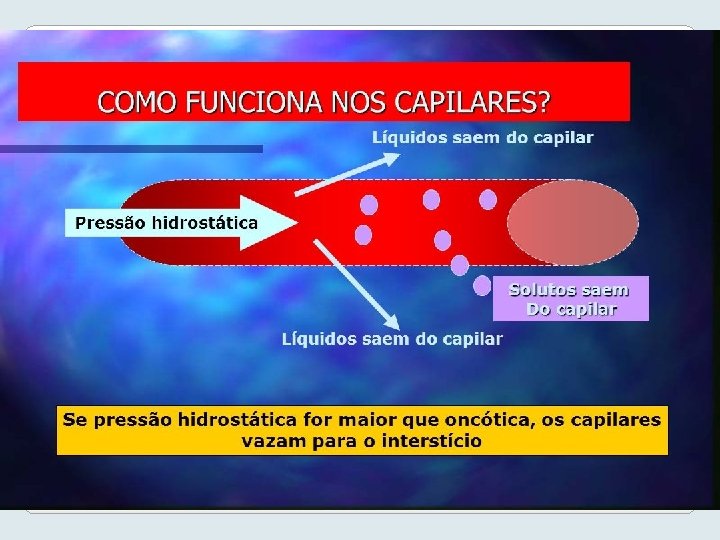 COMO FUNCIONA NOS CAPILARES?

Líquidos saem do capilar

Pressão hidrostática

Solutos saem
Do capilar

Líquidos saem do capilar

Se pressão hidrostática for maior que oncótica, os capilares vazam para o interstício